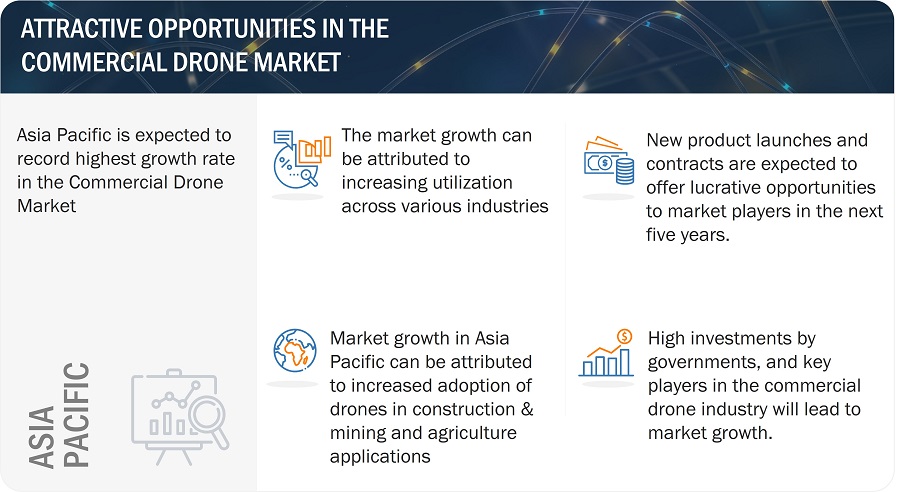 ATTRACTIVE OPPORTUNITIES IN THE COMMERCIAL DRONE MARKET

Asia Pacific is expected to record highest growth rate in the Commercial Drone Market

ASIA PACIFIC

The market growth can be attributed to increasing utilization across various industries

New product launches and contracts are expected to offer lucrative opportunities to market players in the next five years.

Market growth in Asia Pacific can be attributed to increased adoption of drones in construction & mining and agriculture applications

High investments by governments, and key players in the commercial drone industry will lead to market growth.